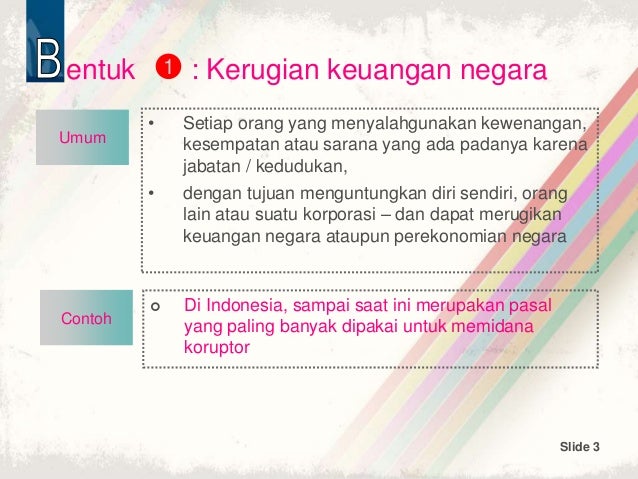 Bentuk 1 : Kerugian keuangan negara

Umum

• Setiap orang yang menyalahgunakan kewenangan, kesempatan atau sarana yang ada padanya karena jabatan / kedudukan,

• dengan tujuan menguntungkan diri sendiri, orang lain atau suatu korporasi – dan dapat merugikan keuangan negara ataupun perekonomian negara

Contoh

o Di Indonesia, sampai saat ini merupakan pasal yang paling banyak dipakai untuk memidana koruptor

Slide 3